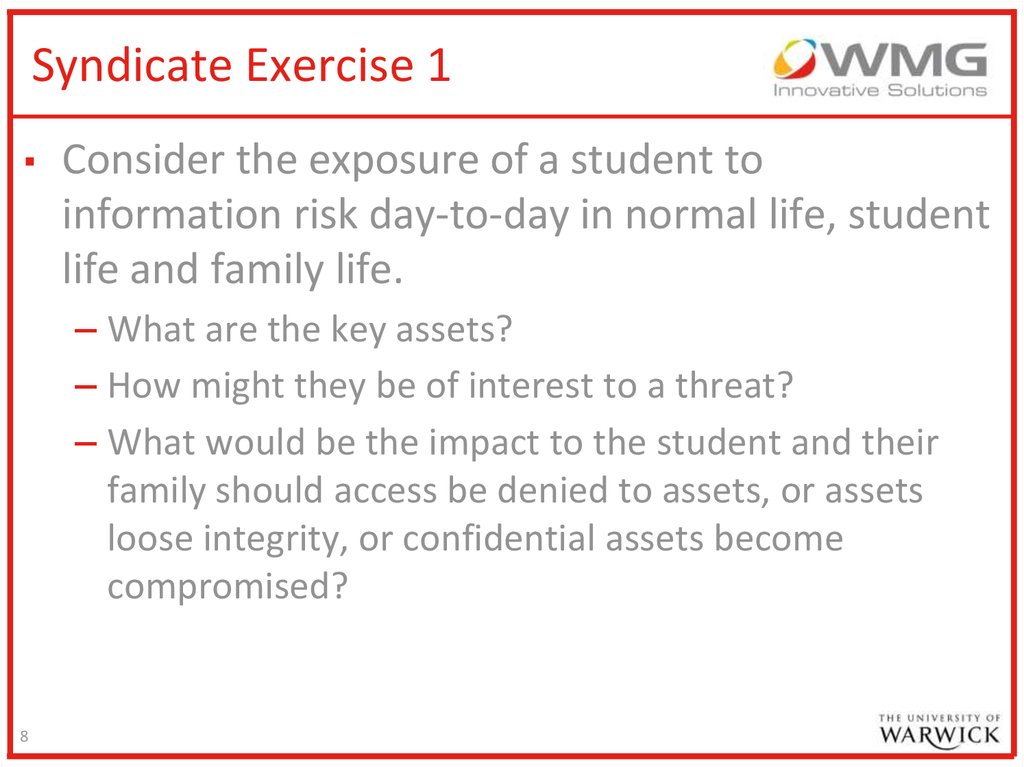 Syndicate Exercise 1

WMG
Innovative Solutions

▪ Consider the exposure of a student to information risk day-to-day in normal life, student life and family life.
– What are the key assets?
– How might they be of interest to a threat?
– What would be the impact to the student and their family should access be denied to assets, or assets loose integrity, or confidential assets become compromised?

8

THE UNIVERSITY OF
WARWICK